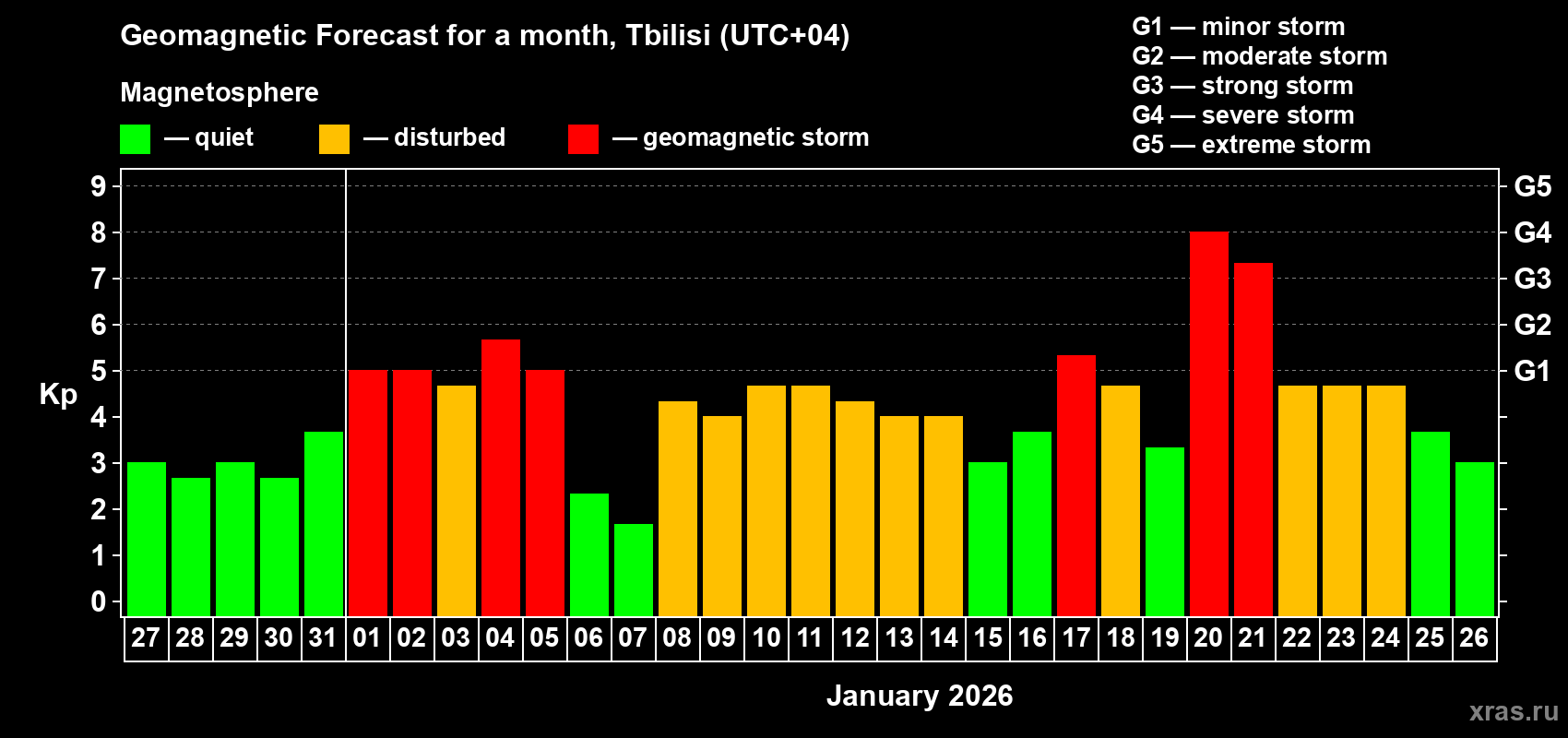 Geomagnetic Forecast for a month, Tbilisi (UTC+04)

Magnetosphere

— quiet — disturbed — geomagnetic storm

G1 — minor storm
G2 — moderate storm
G3 — strong storm
G4 — severe storm
G5 — extreme storm

Kp

9
8
7
6
5
4
3
2
1
0

G5
G4
G3
G2
G1

27 28 29 30 31 01 02 03 04 05 06 07 08 09 10 11 12 13 14 15 16 17 18 19 20 21 22 23 24 25 26

January 2026

xras.ru